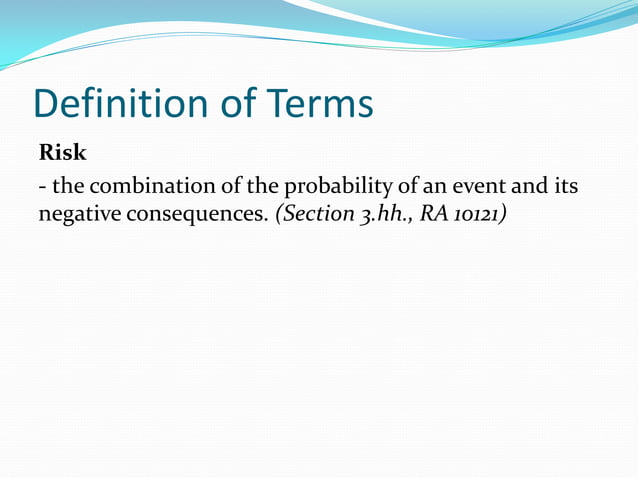 Definition of Terms

Risk

- the combination of the probability of an event and its negative consequences. (Section 3.hh., RA 10121)